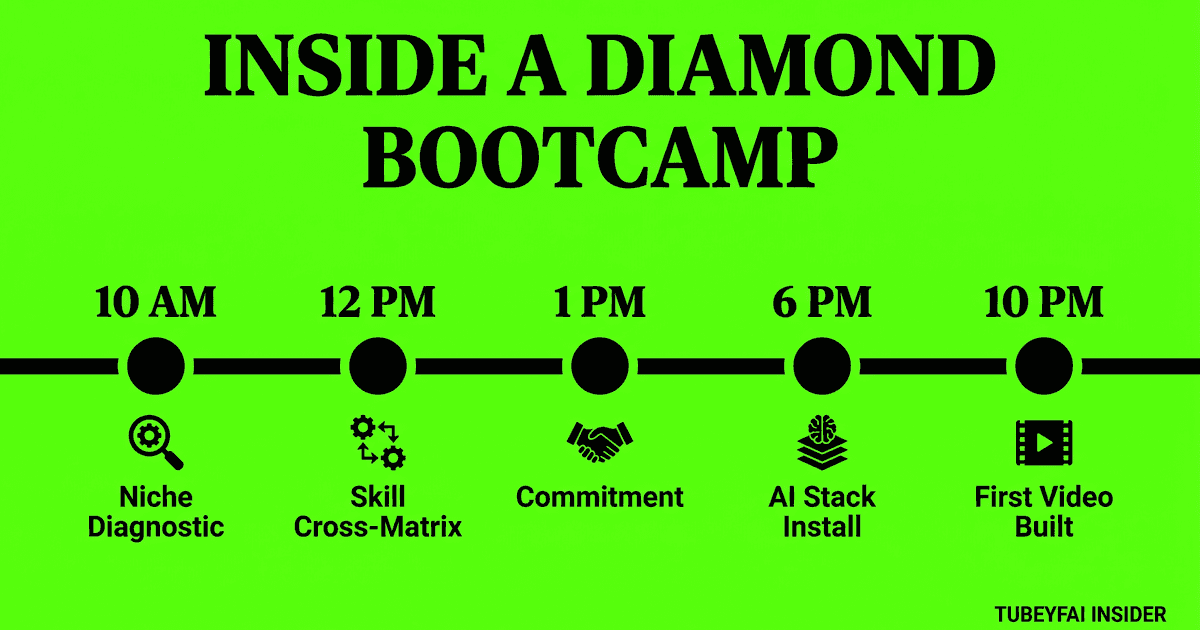 INSIDE A DIAMOND BOOTCAMP

10 AM

Niche Diagnostic

12 PM

Skill Cross-Matrix

1 PM

Commitment

6 PM

AI Stack Install

10 PM

First Video Built

TUBEYFAI INSIDER